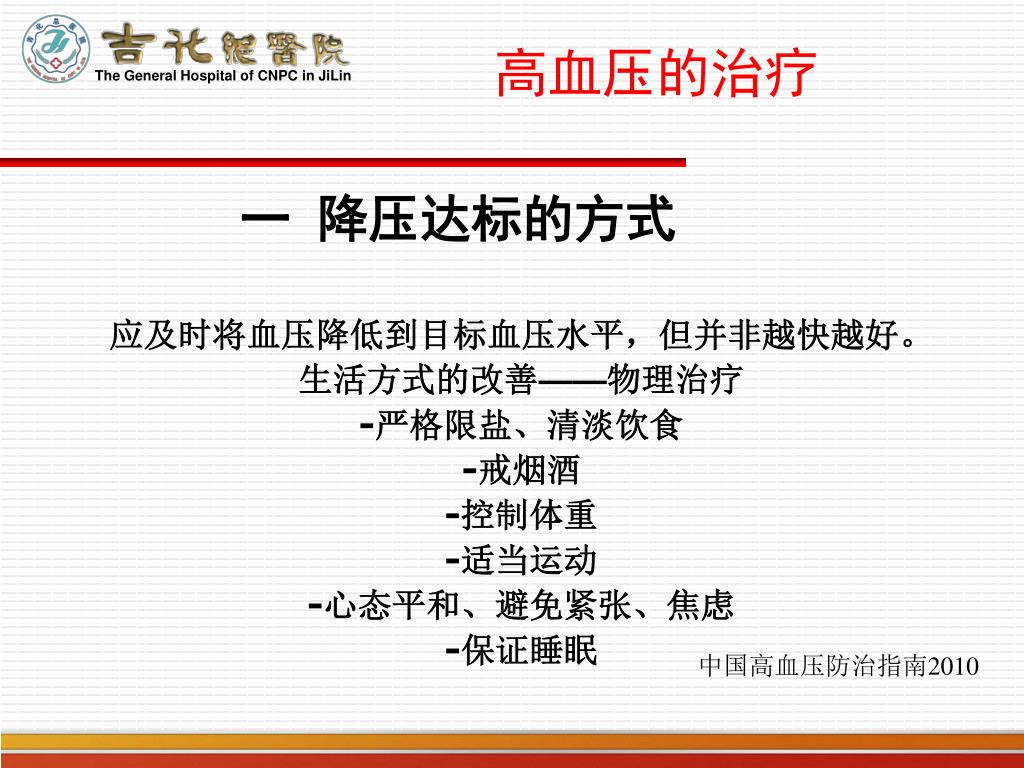 吉化总医院
The General Hospital of CNPC in JiLin

高血压的治疗

一 降压达标的方式

应及时将血压降低到目标血压水平，但并非越快越好。
生活方式的改善——物理治疗
-严格限盐、清淡饮食
-戒烟酒
-控制体重
-适当运动
-心态平和、避免紧张、焦虑
-保证睡眠

中国高血压防治指南2010